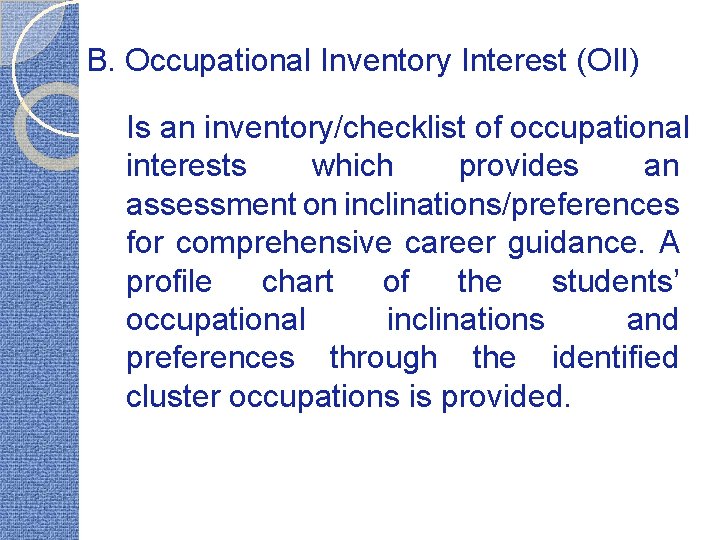 B. Occupational Inventory Interest (OII)

Is an inventory/checklist of occupational interests which provides an assessment on inclinations/preferences for comprehensive career guidance. A profile chart of the students' occupational inclinations and preferences through the identified cluster occupations is provided.